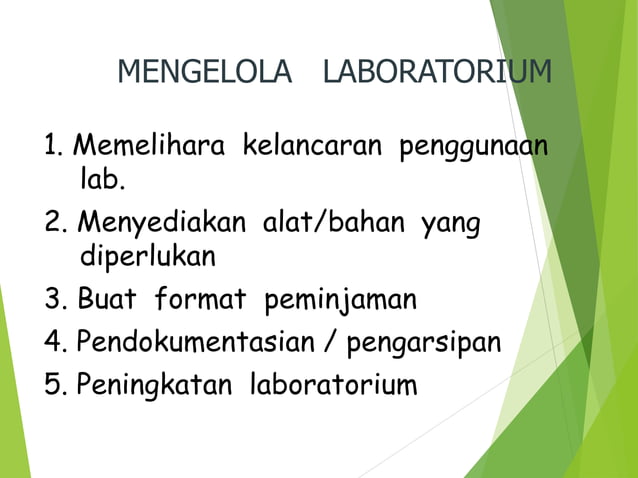 MENGELOLA LABORATORIUM

1. Memelihara kelancaran penggunaan lab.
2. Menyediakan alat/bahan yang diperlukan
3. Buat format peminjaman
4. Pendokumentasian / pengarsipan
5. Peningkatan laboratorium